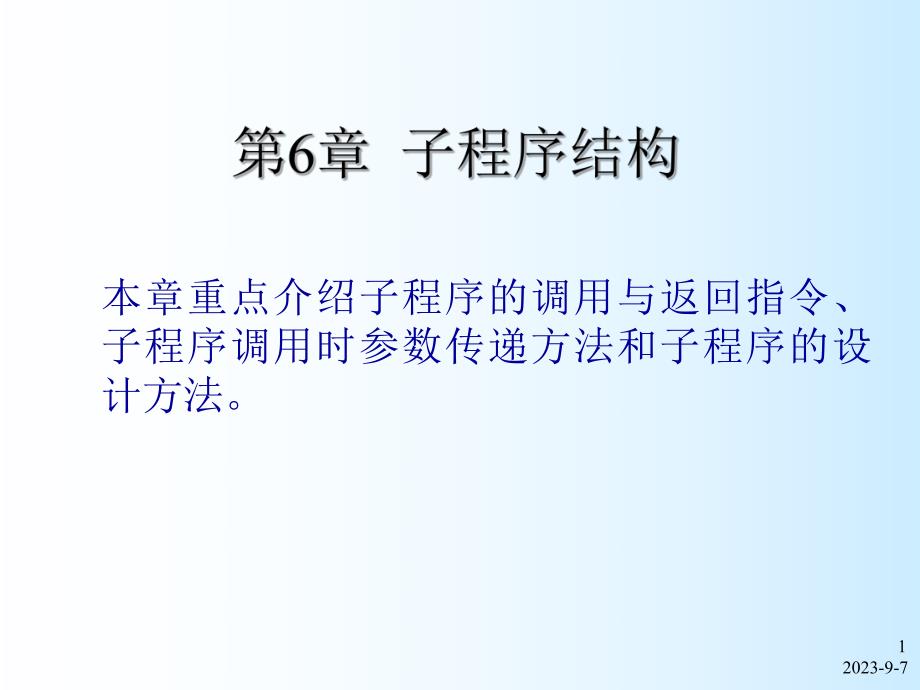 第6章 子程序结构

本章重点介绍子程序的调用与返回指令、子程序调用时参数传递方法和子程序的设计方法。

1
2023-9-7